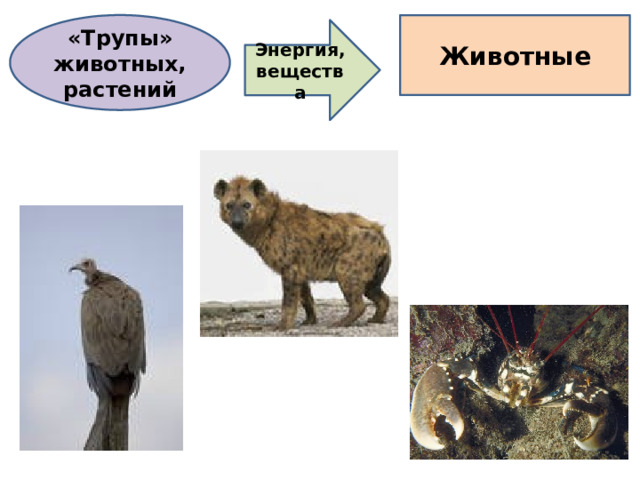 «Трупы» животных, растений

Энергия, вещества

Животные